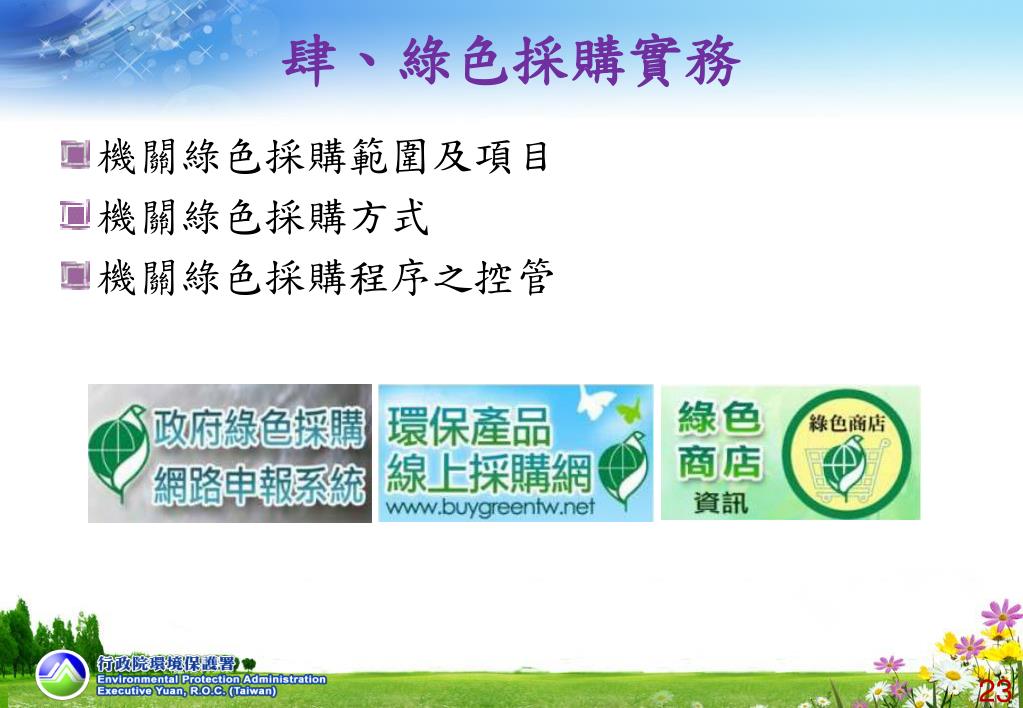 肆、綠色採購實務

機關綠色採購範圍及項目
機關綠色採購方式
機關綠色採購程序之控管

政府綠色採購
網路申報系統

環保產品
線上採購網
www.buygreentw.net

綠色
商店
資訊

綠色商店

行政院環境保護署
Environmental Protection Administration
Executive Yuan, R.O.C. (Taiwan)

23